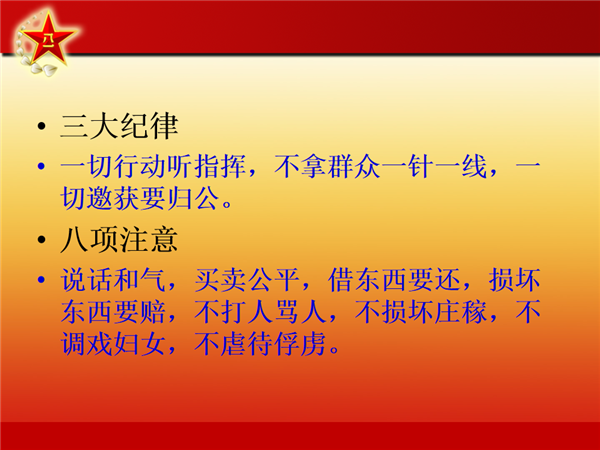 八一

• 三大纪律

• 一切行动听指挥，不拿群众一针一线，一切邀获要归公。

• 八项注意

• 说话和气，买卖公平，借东西要还，损坏东西要赔，不打人骂人，不损坏庄稼，不调戏妇女，不虐待俘虏。